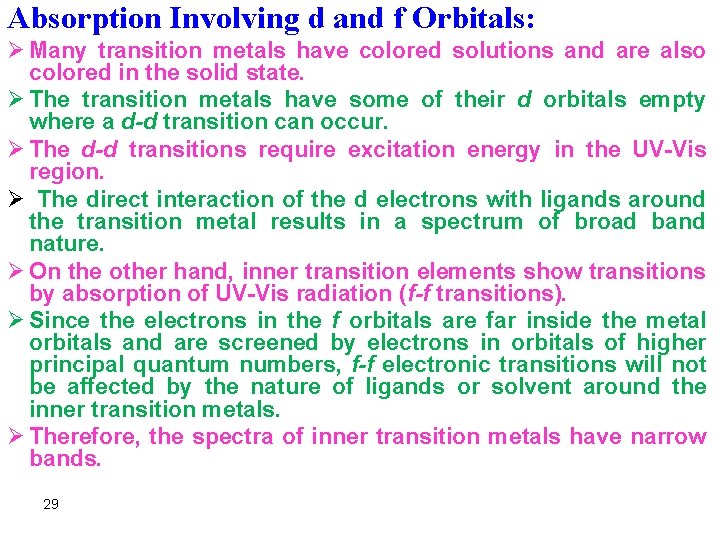 Absorption Involving d and f Orbitals:

➢ Many transition metals have colored solutions and are also colored in the solid state.

➢ The transition metals have some of their d orbitals empty where a d-d transition can occur.

➢ The d-d transitions require excitation energy in the UV-Vis region.

➢ The direct interaction of the d electrons with ligands around the transition metal results in a spectrum of broad band nature.

➢ On the other hand, inner transition elements show transitions by absorption of UV-Vis radiation (f-f transitions).

➢ Since the electrons in the f orbitals are far inside the metal orbitals and are screened by electrons in orbitals of higher principal quantum numbers, f-f electronic transitions will not be affected by the nature of ligands or solvent around the inner transition metals.

➢ Therefore, the spectra of inner transition metals have narrow bands.

29